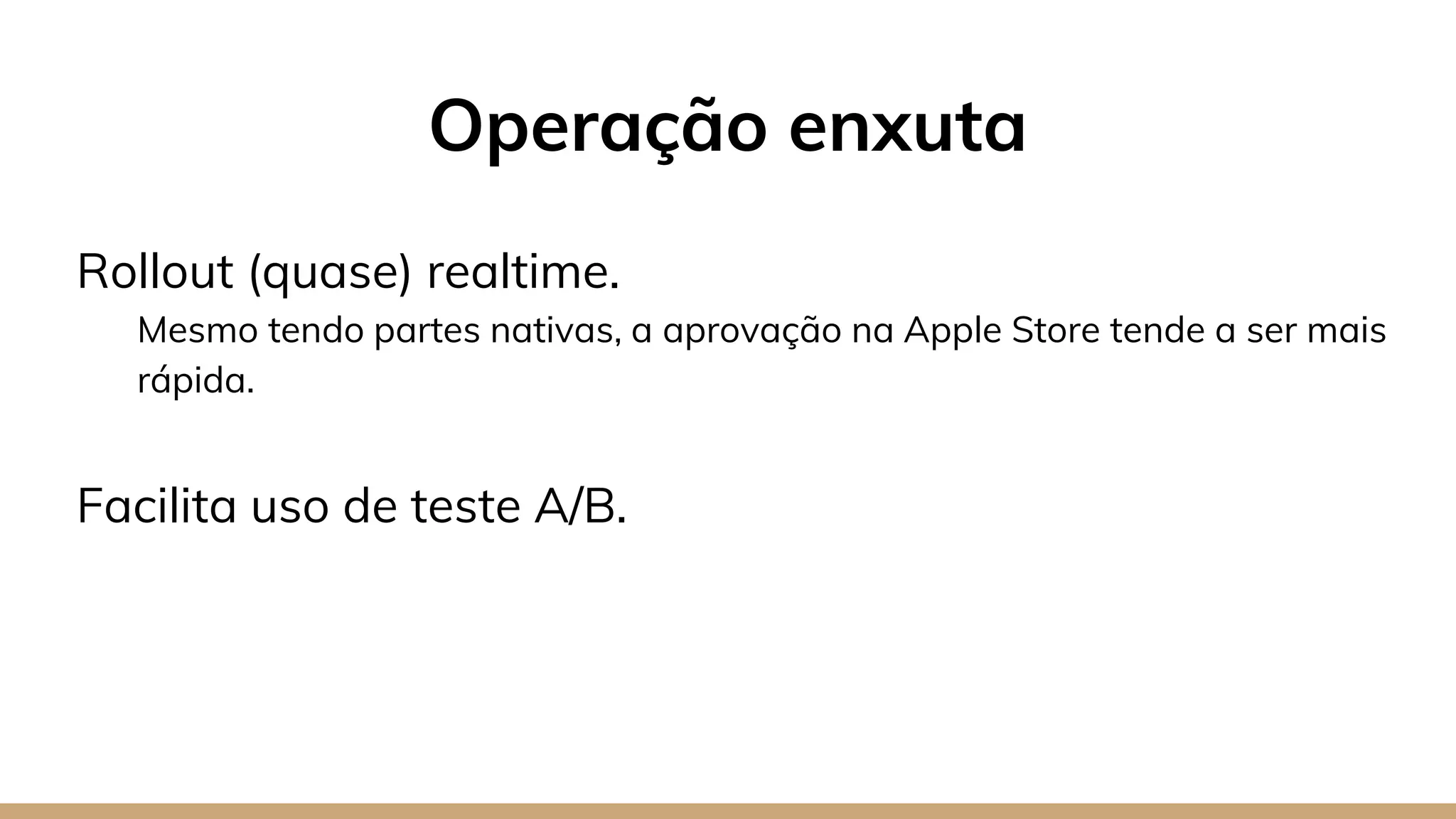 Operação enxuta

Rollout (quase) realtime.

Mesmo tendo partes nativas, a aprovação na Apple Store tende a ser mais rápida.

Facilita uso de teste A/B.